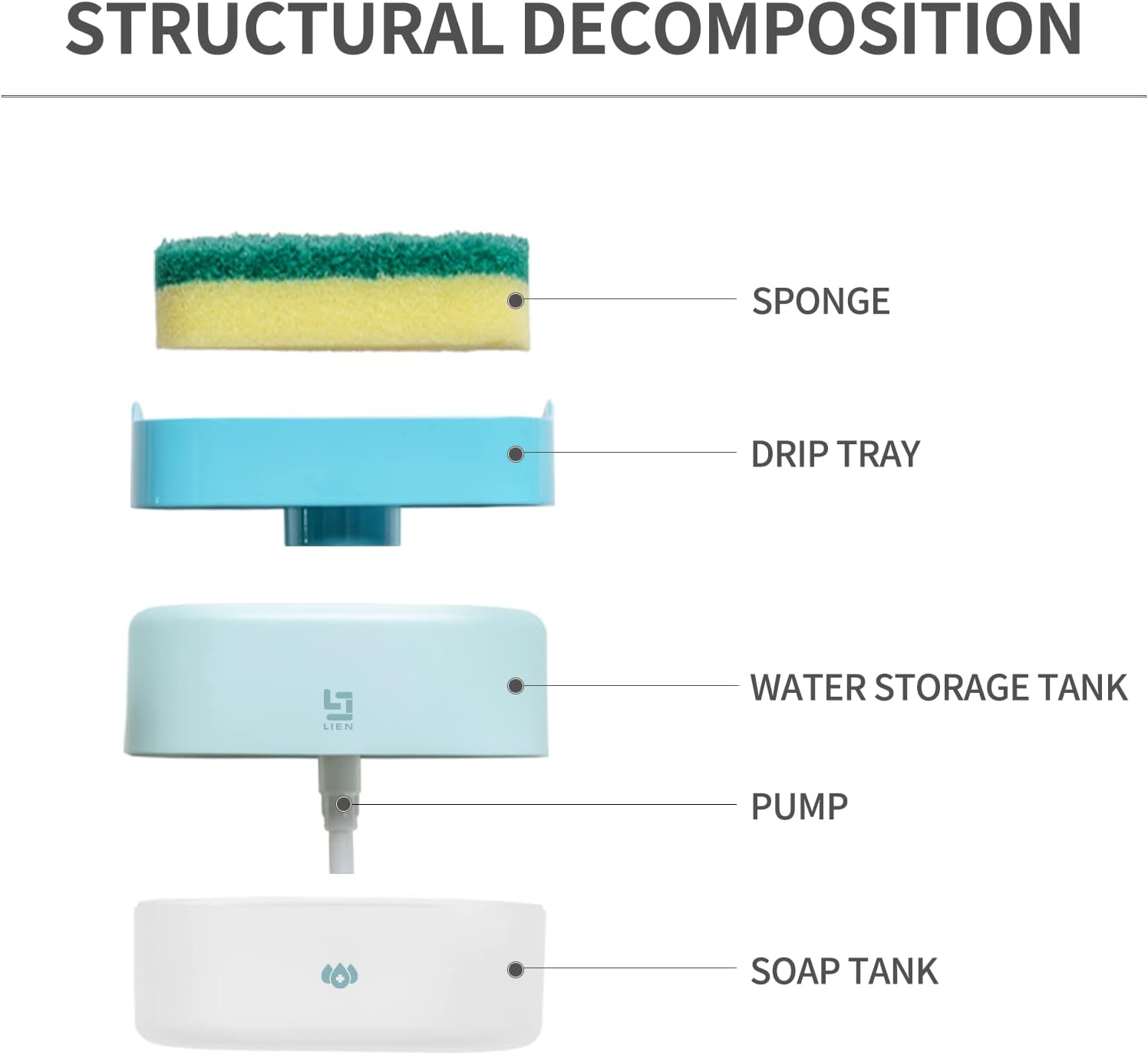 STRUCTURAL DECOMPOSITION

SPONGE

DRIP TRAY

LIEN

WATER STORAGE TANK

PUMP

SOAP TANK